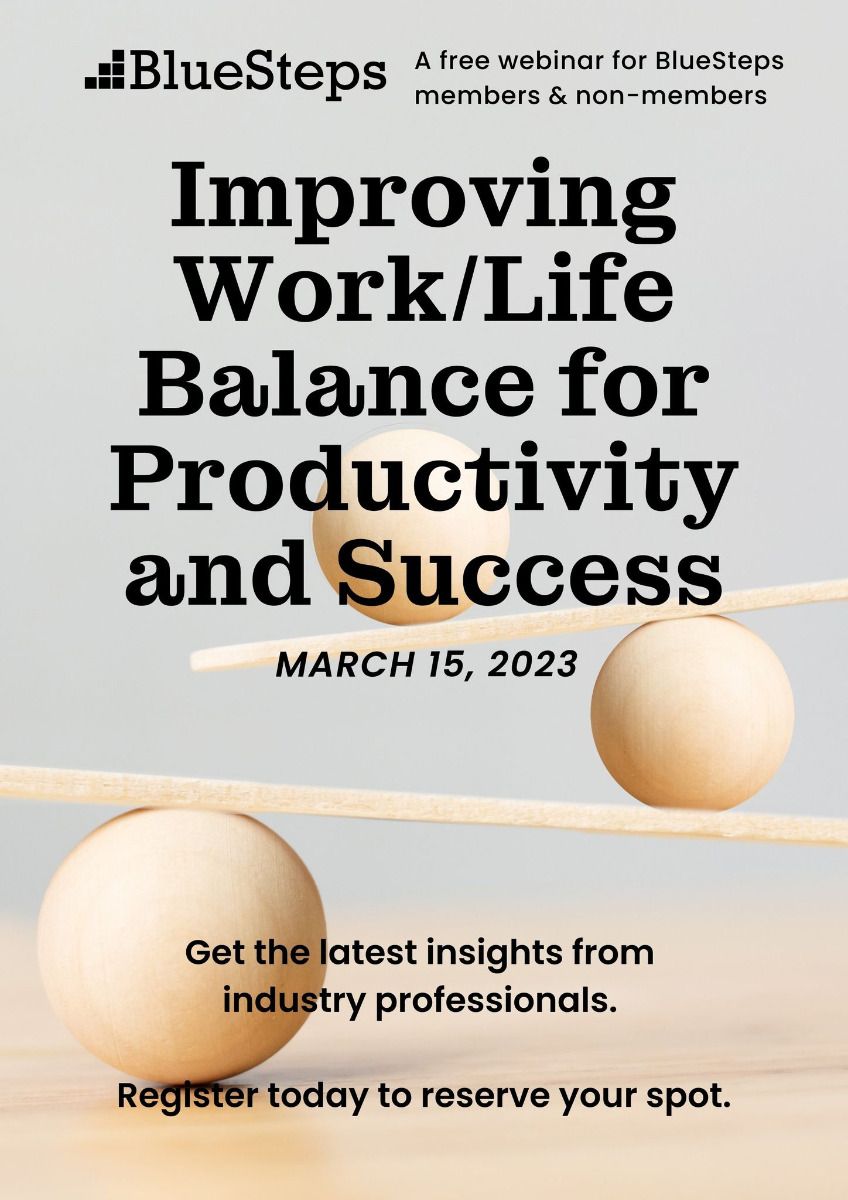 BlueSteps

A free webinar for BlueSteps members & non-members

Improving Work/Life Balance for Productivity and Success

MARCH 15, 2023

Get the latest insights from industry professionals.

Register today to reserve your spot.